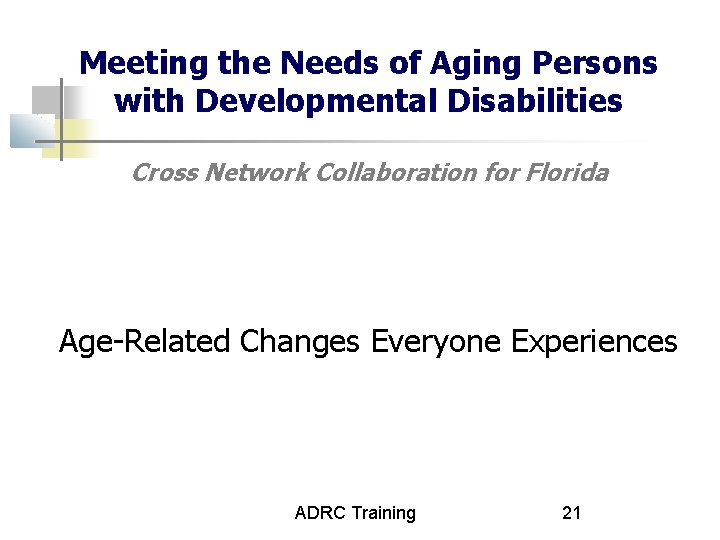 Meeting the Needs of Aging Persons with Developmental Disabilities

Cross Network Collaboration for Florida

Age-Related Changes Everyone Experiences

ADRC Training

21